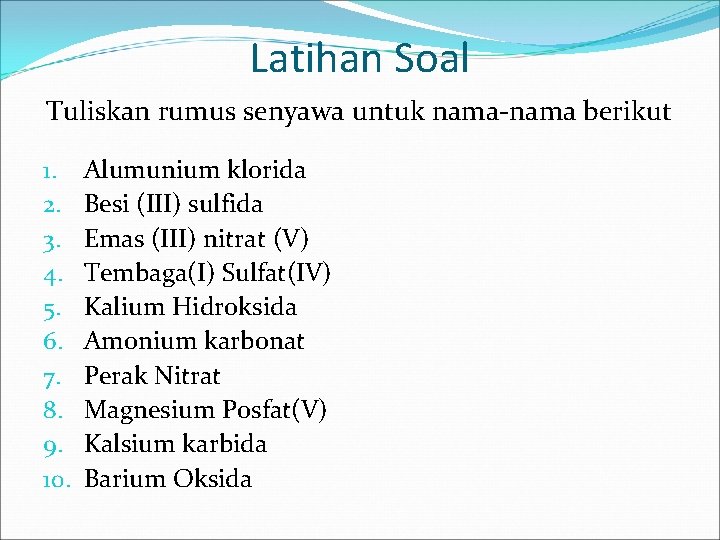 Latihan Soal

Tuliskan rumus senyawa untuk nama-nama berikut

1. Alumunium klorida
2. Besi (III) sulfida
3. Emas (III) nitrat (V)
4. Tembaga(I) Sulfat(IV)
5. Kalium Hidroksida
6. Amonium karbonat
7. Perak Nitrat
8. Magnesium Posfat(V)
9. Kalsium karbida
10. Barium Oksida